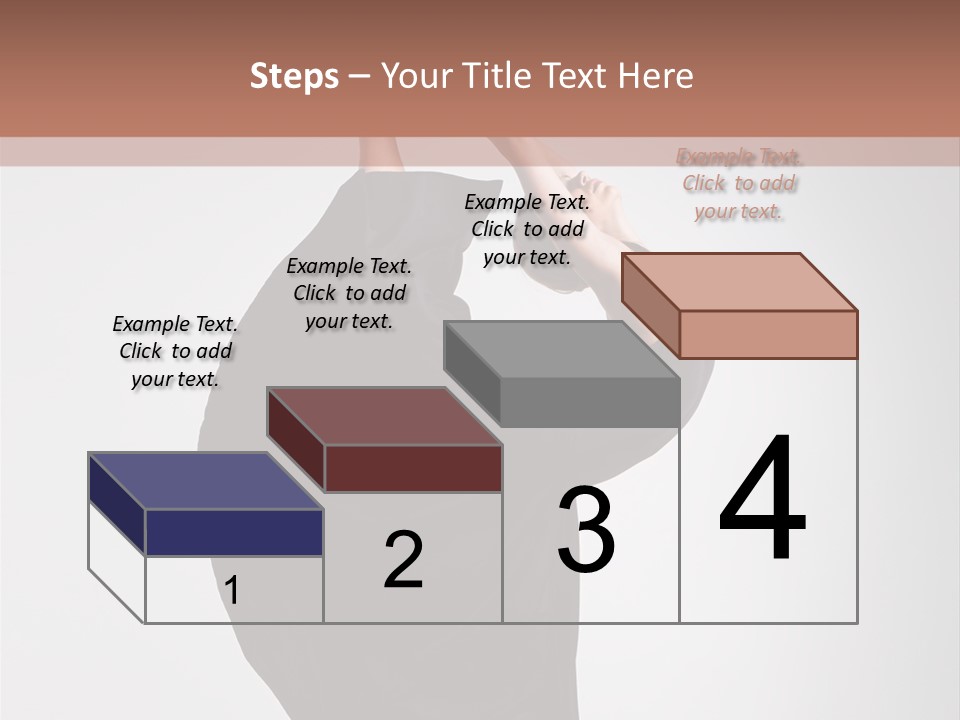 Steps – Your Title Text Here

Example Text. Click to add your text.

Example Text. Click to add your text.

Example Text. Click to add your text.

Example Text. Click to add your text.

1

2

3

4